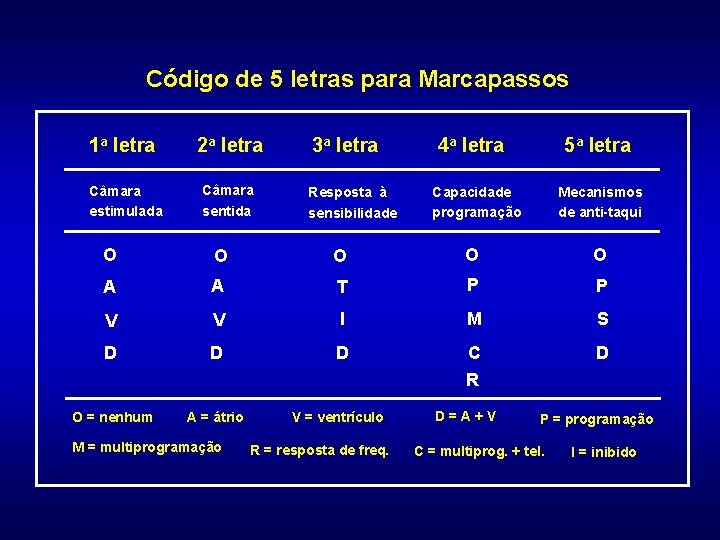 Código de 5 letras para Marcapassos

| 1ª letra | 2ª letra | 3ª letra | 4ª letra | 5ª letra |
|---|---|---|---|---|
| Câmara estimulada | Câmara sentida | Resposta à sensibilidade | Capacidade programação | Mecanismos de anti-taqui |
| O | O | O | O | O |
| A | A | T | P | P |
| V | V | I | M | S |
| D | D | D | C | D |
| | | | R | |

O = nenhum A = átrio V = ventrículo D = A + V P = programação

M = multiprogramação R = resposta de freq. C = multiprog. + tel. I = inibido